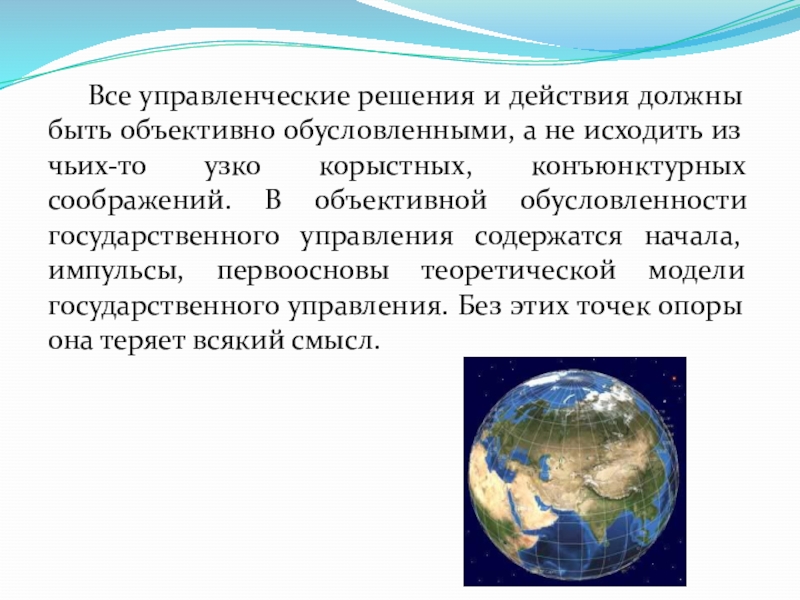 Все управленческие решения и действия должны быть объективно обусловленными, а не исходить из чьих-то узко корыстных, конъюнктурных соображений. В объективной обусловленности государственного управления содержатся начала, импульсы, первоосновы теоретической модели государственного управления. Без этих точек опоры она теряет всякий смысл.